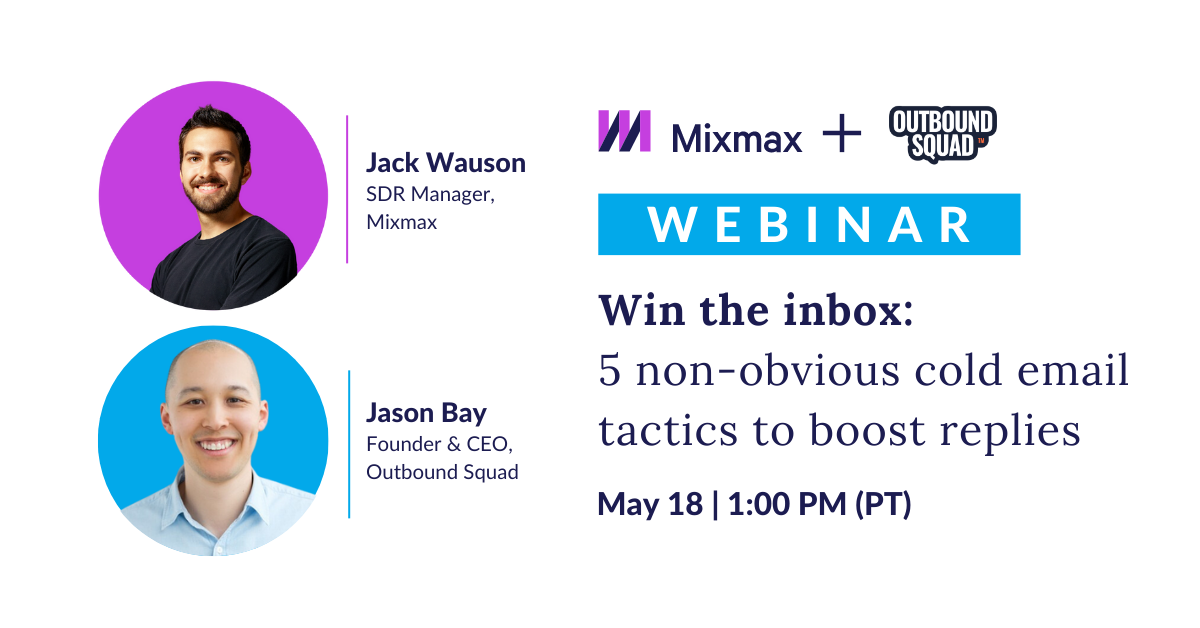 Jack Wauson
SDR Manager, Mixmax

Jason Bay
Founder & CEO, Outbound Squad

Mixmax + OUTBOUND SQUAD

WEBINAR

Win the inbox:
5 non-obvious cold email tactics to boost replies

May 18 | 1:00 PM (PT)